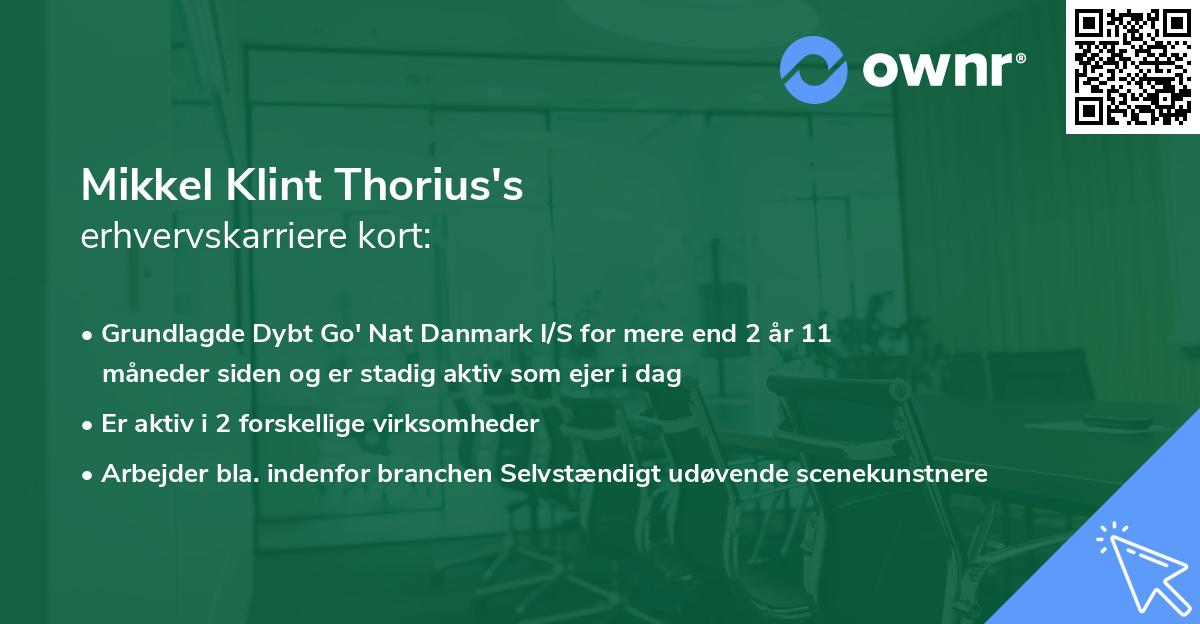 ownr®

Mikkel Klint Thorius's
erhvervskarriere kort:

• Grundlagde Dybt Go' Nat Danmark I/S for mere end 2 år 11 måneder siden og er stadig aktiv som ejer i dag
• Er aktiv i 2 forskellige virksomheder
• Arbejder bla. indenfor branchen Selvstændigt udøvende scenekunstnere